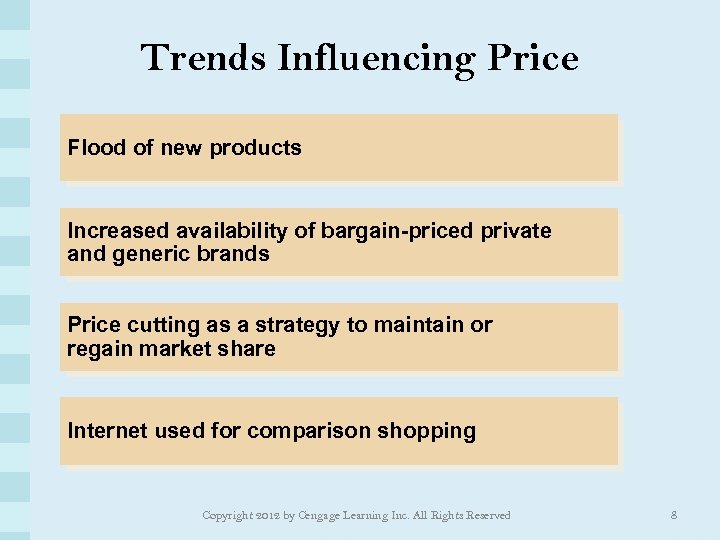 Trends Influencing Price

Flood of new products

Increased availability of bargain-priced private and generic brands

Price cutting as a strategy to maintain or regain market share

Internet used for comparison shopping

Copyright 2012 by Cengage Learning Inc. All Rights Reserved

8